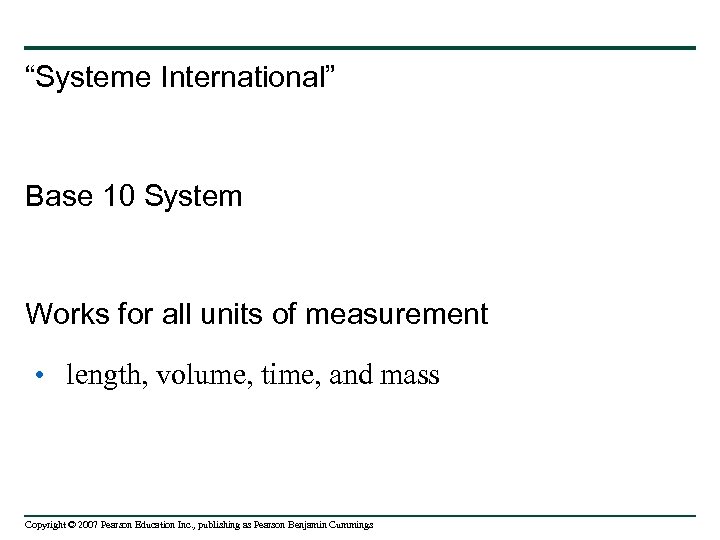 “Systeme International”

Base 10 System

Works for all units of measurement

• length, volume, time, and mass

Copyright © 2007 Pearson Education Inc., publishing as Pearson Benjamin Cummings